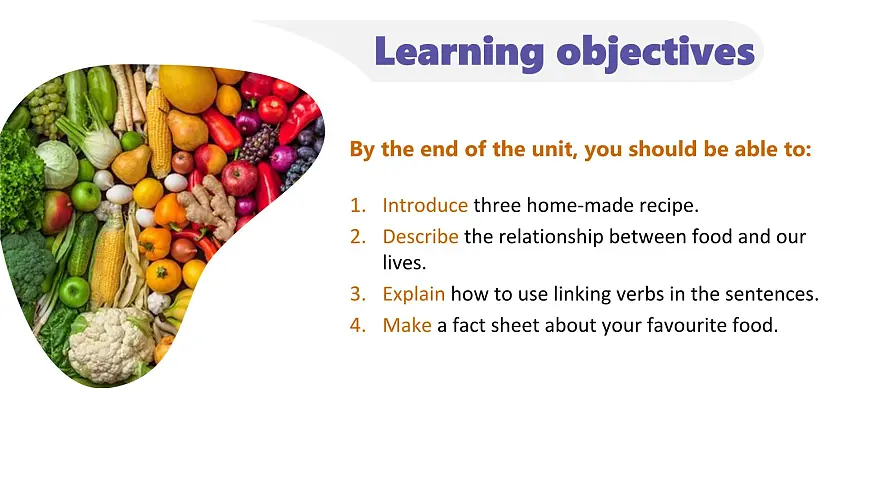 Learning objectives

By the end of the unit, you should be able to:

1. Introduce three home-made recipe.
2. Describe the relationship between food and our lives.
3. Explain how to use linking verbs in the sentences.
4. Make a fact sheet about your favourite food.